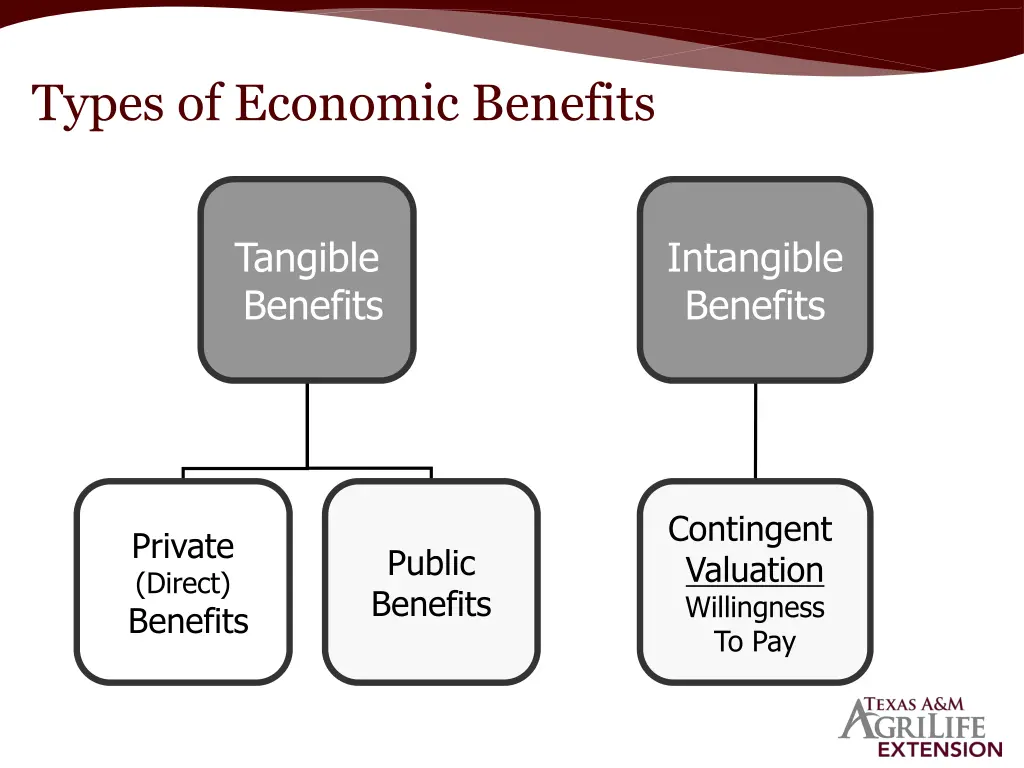 Types of Economic Benefits

Tangible Benefits

Intangible Benefits

Private (Direct) Benefits

Public Benefits

Contingent Valuation Willingness To Pay

TEXAS A&M AGRILIFE EXTENSION